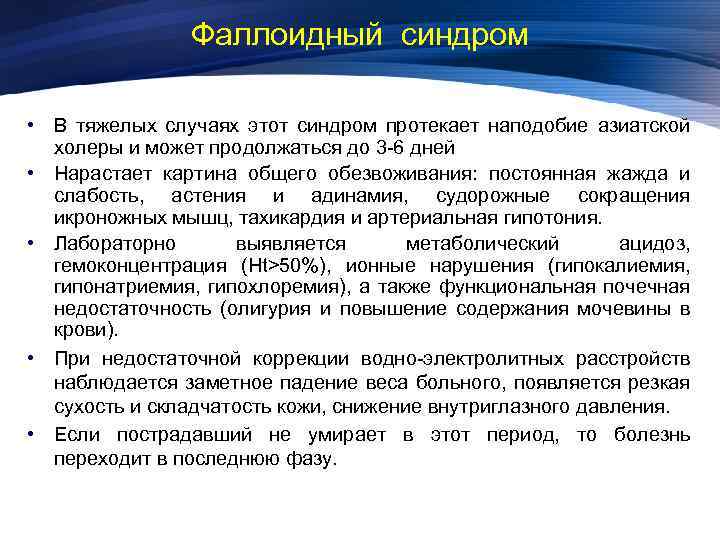 Фаллоидный синдром

• В тяжелых случаях этот синдром протекает наподобие азиатской холеры и может продолжаться до 3-6 дней

• Нарастает картина общего обезвоживания: постоянная жажда и слабость, астения и адинамия, судорожные сокращения икроножных мышц, тахикардия и артериальная гипотония.

• Лабораторно выявляется метаболический ацидоз, гемоконцентрация (Ht>50%), ионные нарушения (гипокалиемия, гипонатриемия, гипохлоремия), а также функциональная почечная недостаточность (олигурия и повышение содержания мочевины в крови).

• При недостаточной коррекции водно-электролитных расстройств наблюдается заметное падение веса больного, появляется резкая сухость и складчатость кожи, снижение внутриглазного давления.

• Если пострадавший не умирает в этот период, то болезнь переходит в последнюю фазу.